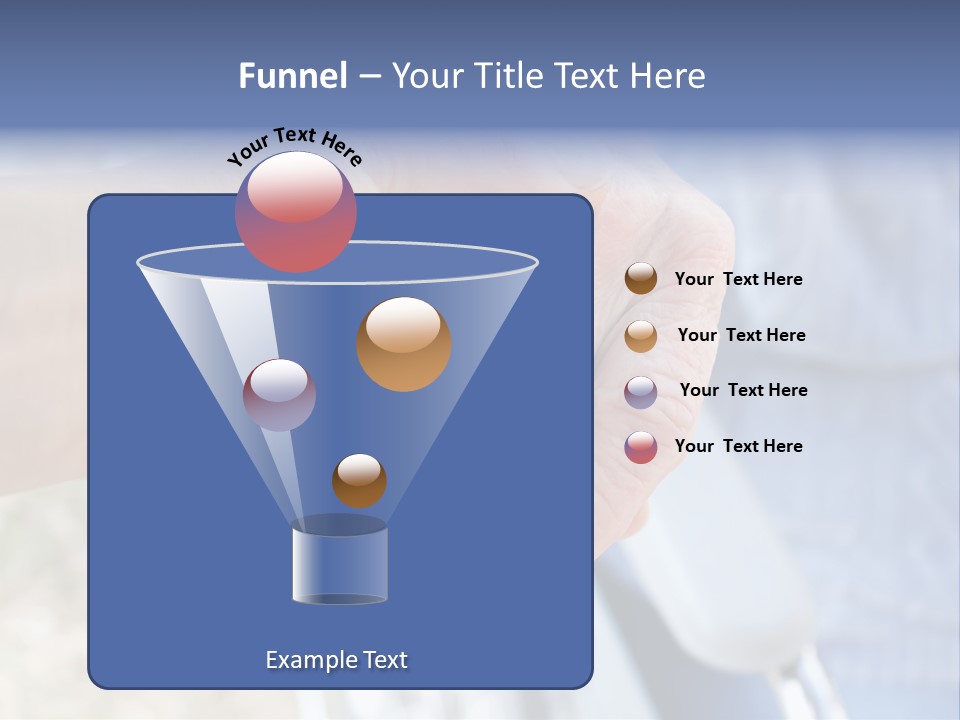 Funnel – Your Title Text Here

Your Text Here

Your Text Here

Your Text Here

Your Text Here

Your Text Here

Example Text